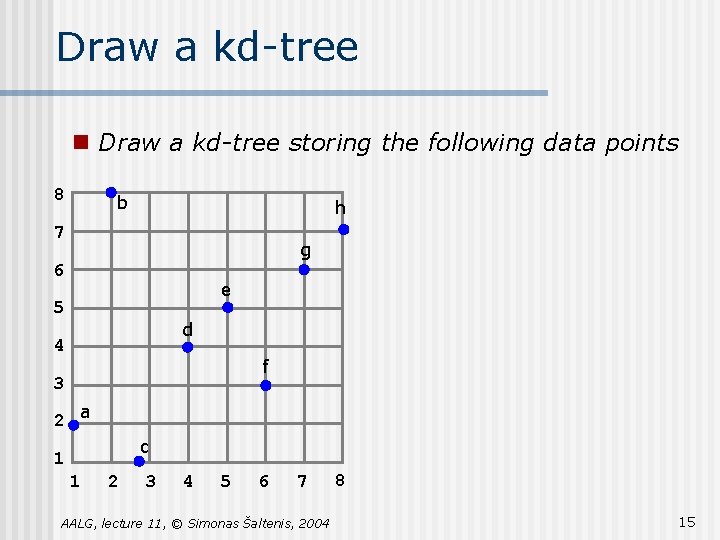 Draw a kd-tree

Draw a kd-tree storing the following data points

8
7
6
5
4
3
2
1
b
h
g
e
d
f
a
c
1 2 3 4 5 6 7 8

AALG, lecture 11, © Simonas Šaltenis, 2004

15